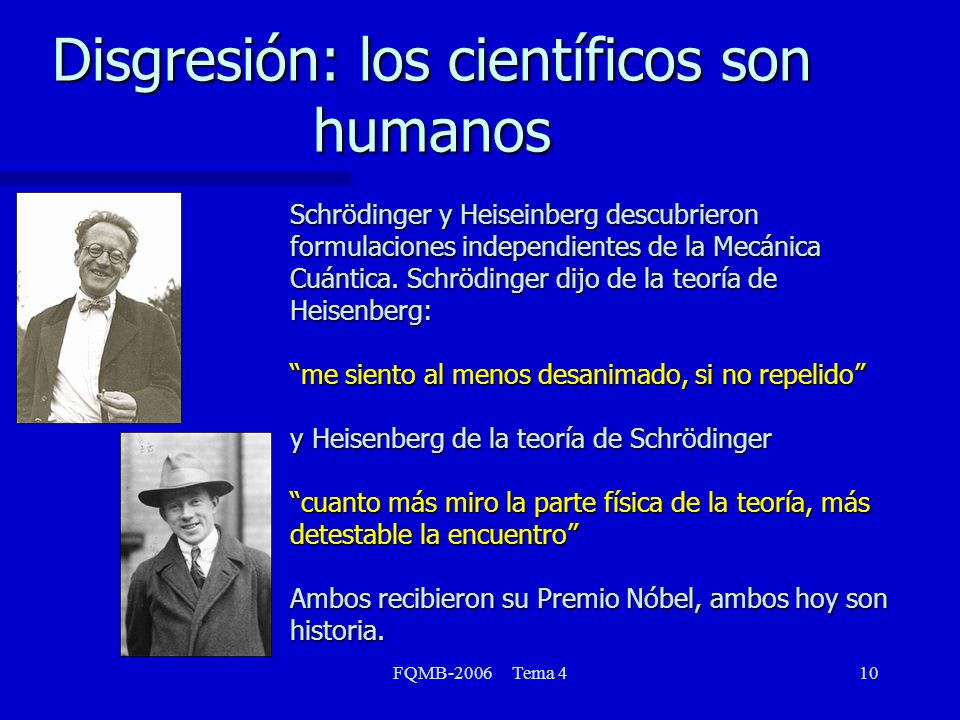 Disgresión: los científicos son humanos

Schrödinger y Heiseinberg descubrieron formulaciones independientes de la Mecánica Cuántica. Schrödinger dijo de la teoría de Heisenberg:

“me siento al menos desanimado, si no repelido”

y Heisenberg de la teoría de Schrödinger

“cuanto más miro la parte física de la teoría, más detestable la encuentro”

Ambos recibieron su Premio Nóbel, ambos hoy son historia.

FQMB-2006 Tema 4 10